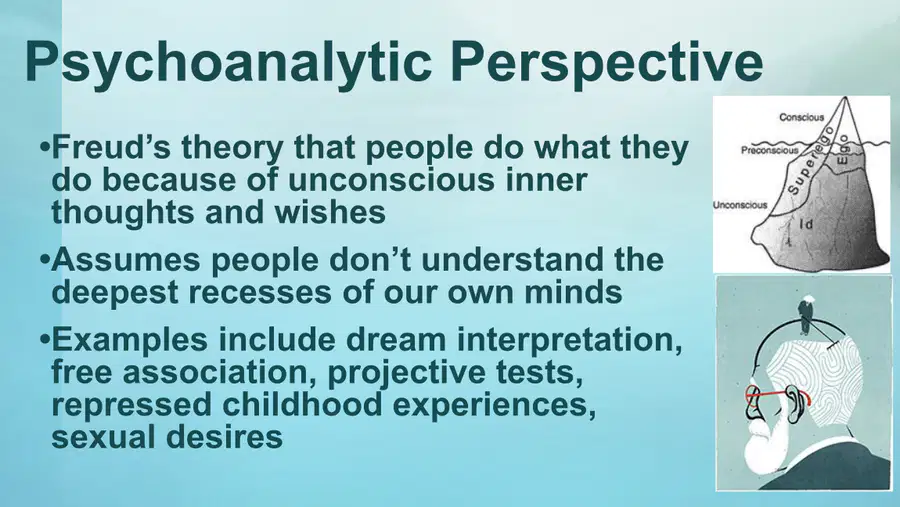 Psychoanalytic Perspective

•Freud's theory that people do what they do because of unconscious inner thoughts and wishes

•Assumes people don't understand the deepest recesses of our own minds

•Examples include dream interpretation, free association, projective tests, repressed childhood experiences, sexual desires

Conscious
Preconscious
Unconscious
Superego
Ego
Id